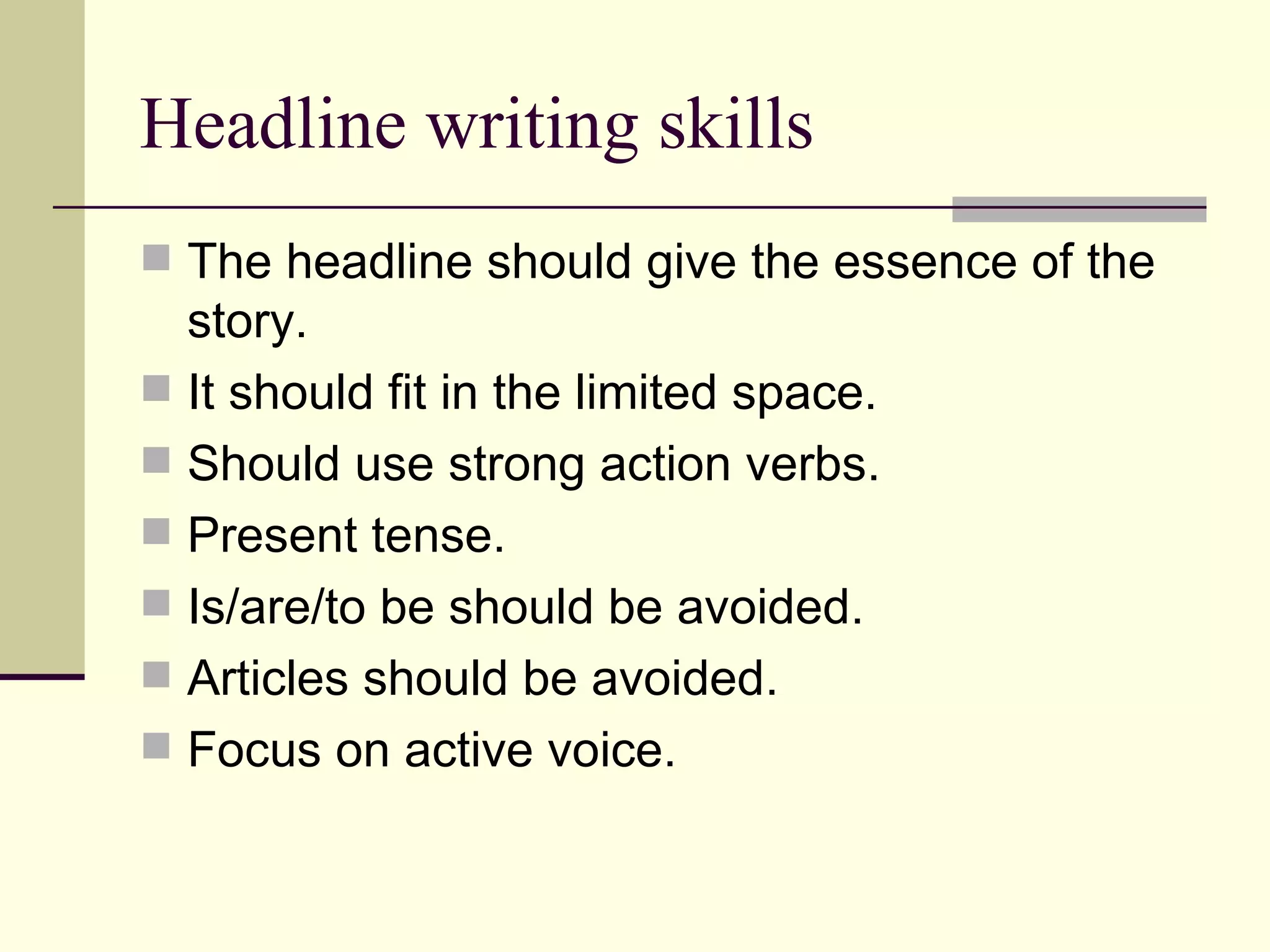 Headline writing skills

- The headline should give the essence of the story.
- It should fit in the limited space.
- Should use strong action verbs.
- Present tense.
- Is/are/to be should be avoided.
- Articles should be avoided.
- Focus on active voice.